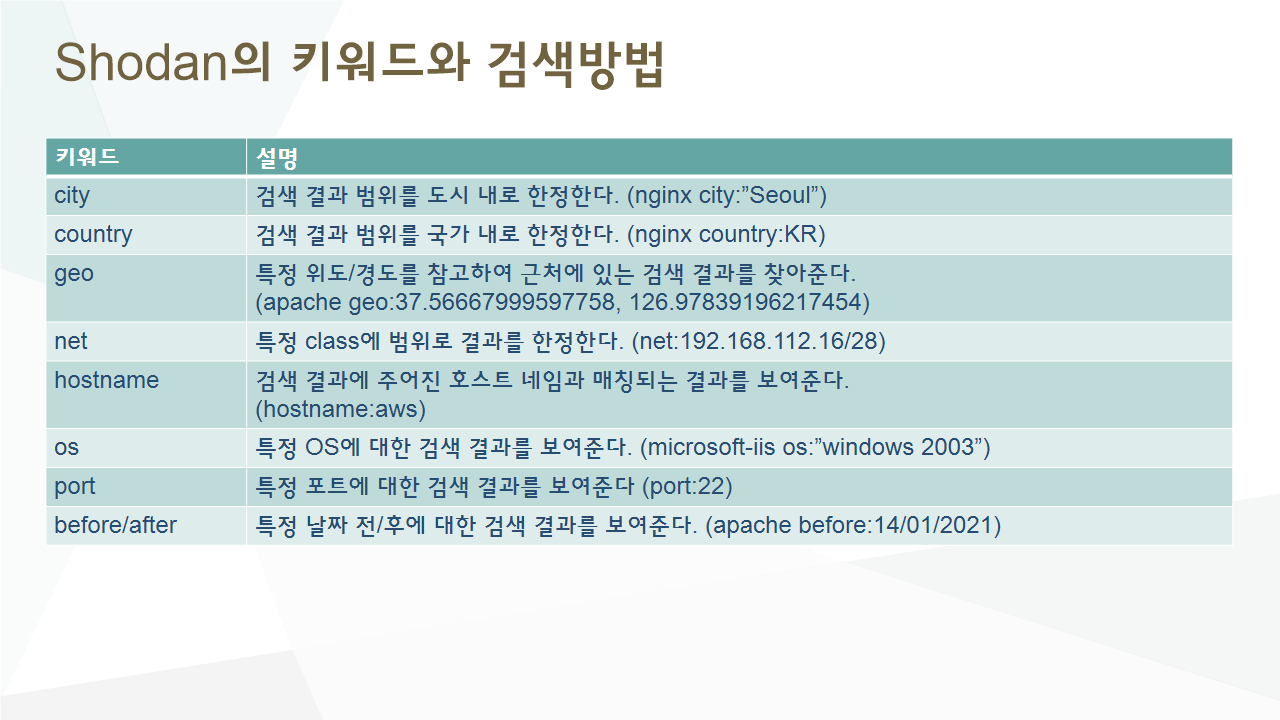 Shodan의 키워드와 검색방법

| 키워드 | 설명 |
|---|---|
| city | 검색 결과 범위를 도시 내로 한정한다. (nginx city:”Seoul”) |
| country | 검색 결과 범위를 국가 내로 한정한다. (nginx country:KR) |
| geo | 특정 위도/경도를 참고하여 근처에 있는 검색 결과를 찾아준다. (apache geo:37.56667999597758, 126.97839196217454) |
| net | 특정 class에 범위로 결과를 한정한다. (net:192.168.112.16/28) |
| hostname | 검색 결과에 주어진 호스트 네임과 매칭되는 결과를 보여준다. (hostname:aws) |
| os | 특정 OS에 대한 검색 결과를 보여준다. (microsoft-iis os:”windows 2003”) |
| port | 특정 포트에 대한 검색 결과를 보여준다 (port:22) |
| before/after | 특정 날짜 전/후에 대한 검색 결과를 보여준다. (apache before:14/01/2021) |